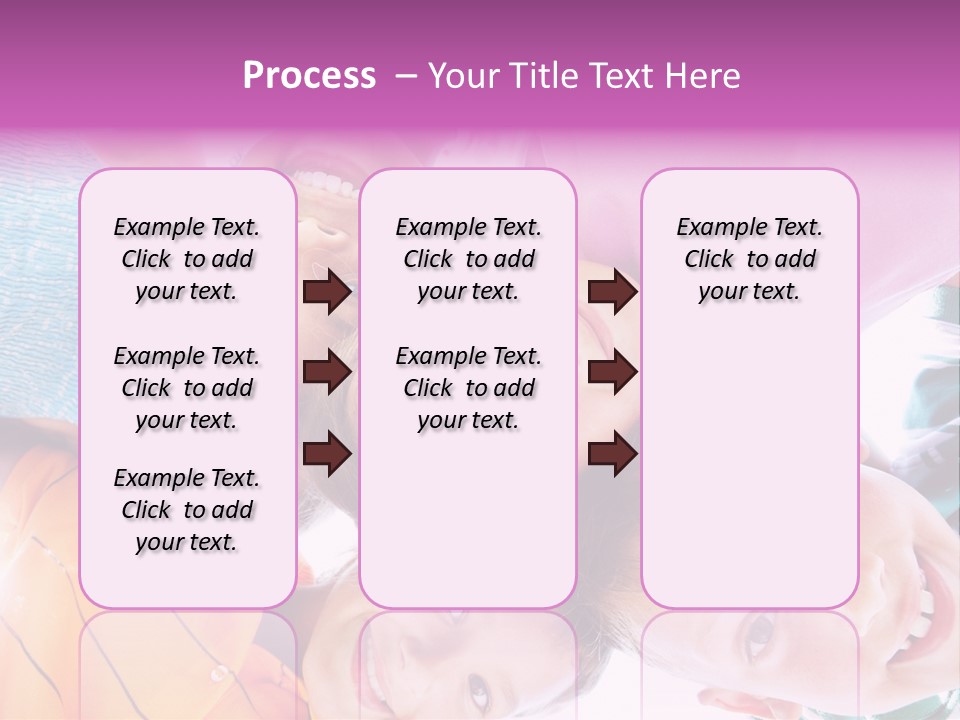 Process – Your Title Text Here

Example Text. Click to add your text.

Example Text. Click to add your text.

Example Text. Click to add your text.

Example Text. Click to add your text.

Example Text. Click to add your text.

Example Text. Click to add your text.